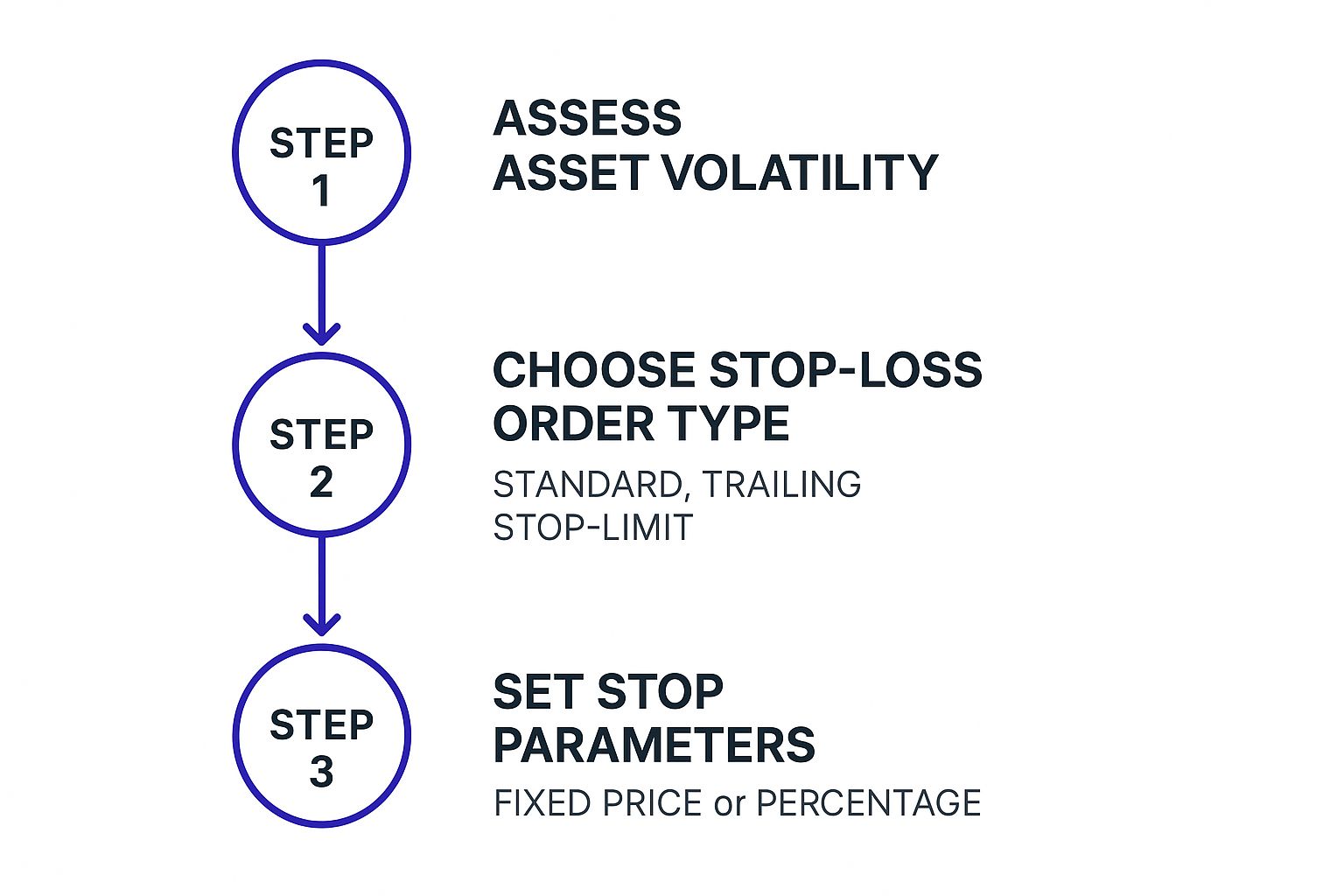 STEP 1

ASSESS ASSET VOLATILITY

STEP 2

CHOOSE STOP-LOSS ORDER TYPE

STANDARD, TRAILING
STOP-LIMIT

STEP 3

SET STOP PARAMETERS

FIXED PRICE or PERCENTAGE